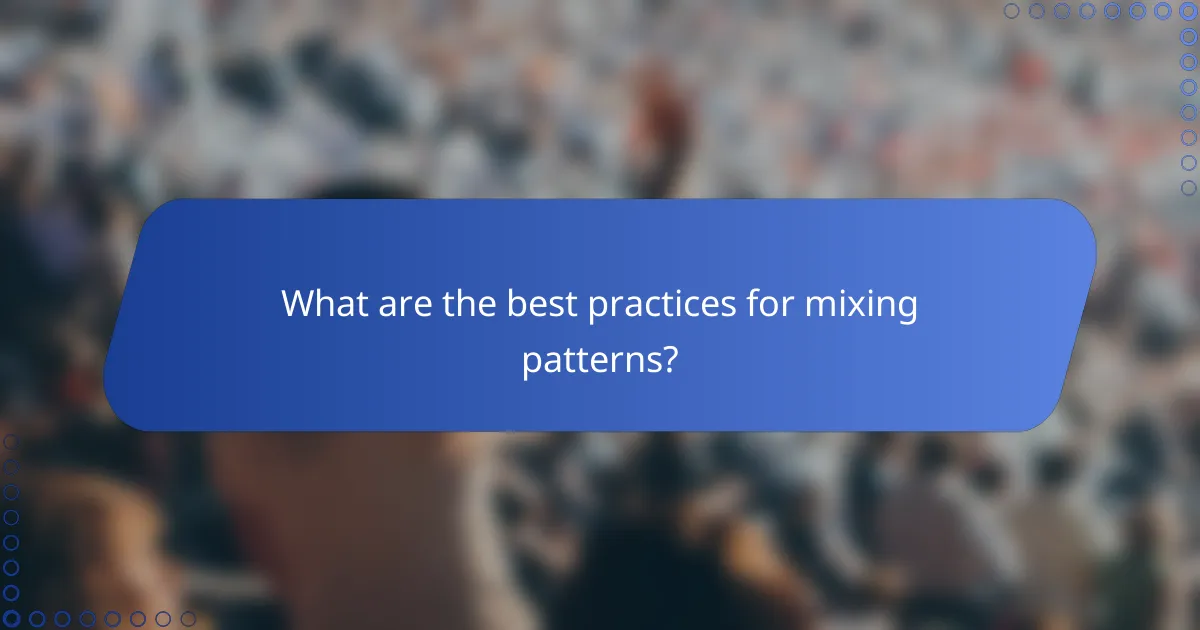 What are the best practices for mixing patterns?